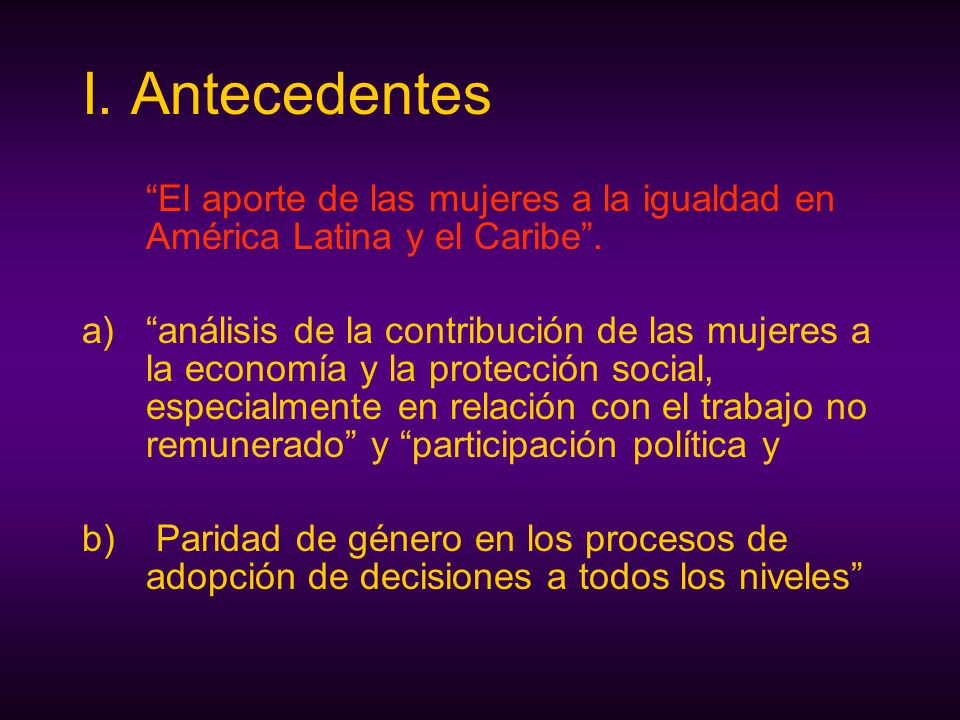 I. Antecedentes

“El aporte de las mujeres a la igualdad en América Latina y el Caribe”.

a) “análisis de la contribución de las mujeres a la economía y la protección social, especialmente en relación con el trabajo no remunerado” y “participación política y

b) Paridad de género en los procesos de adopción de decisiones a todos los niveles”